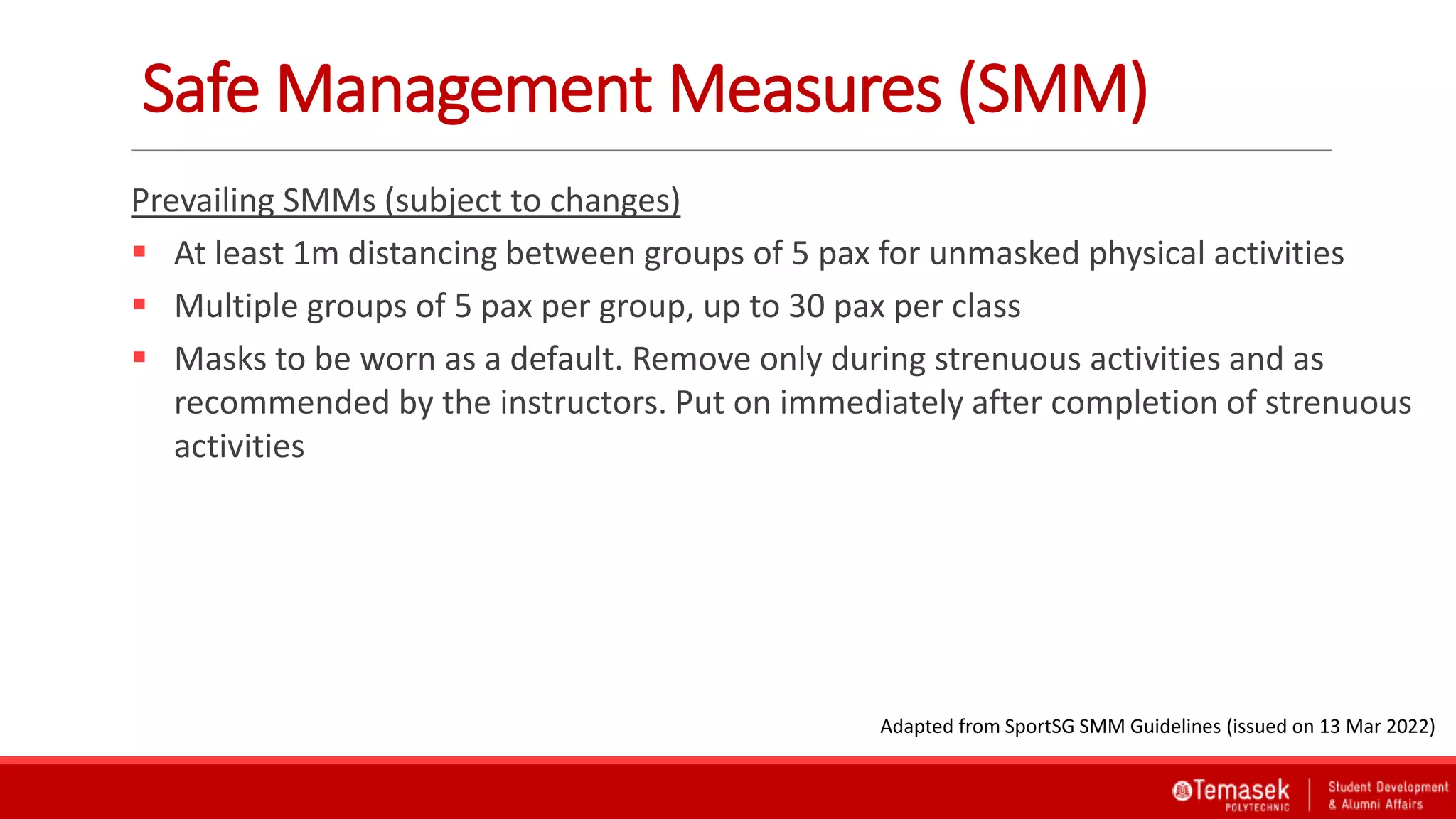 Safe Management Measures (SMM)

Prevailing SMMs (subject to changes)

- At least 1m distancing between groups of 5 pax for unmasked physical activities
- Multiple groups of 5 pax per group, up to 30 pax per class
- Masks to be worn as a default. Remove only during strenuous activities and as recommended by the instructors. Put on immediately after completion of strenuous activities

Adapted from SportSG SMM Guidelines (issued on 13 Mar 2022)

Temasek POLYTECHNIC

Student Development & Alumni Affairs